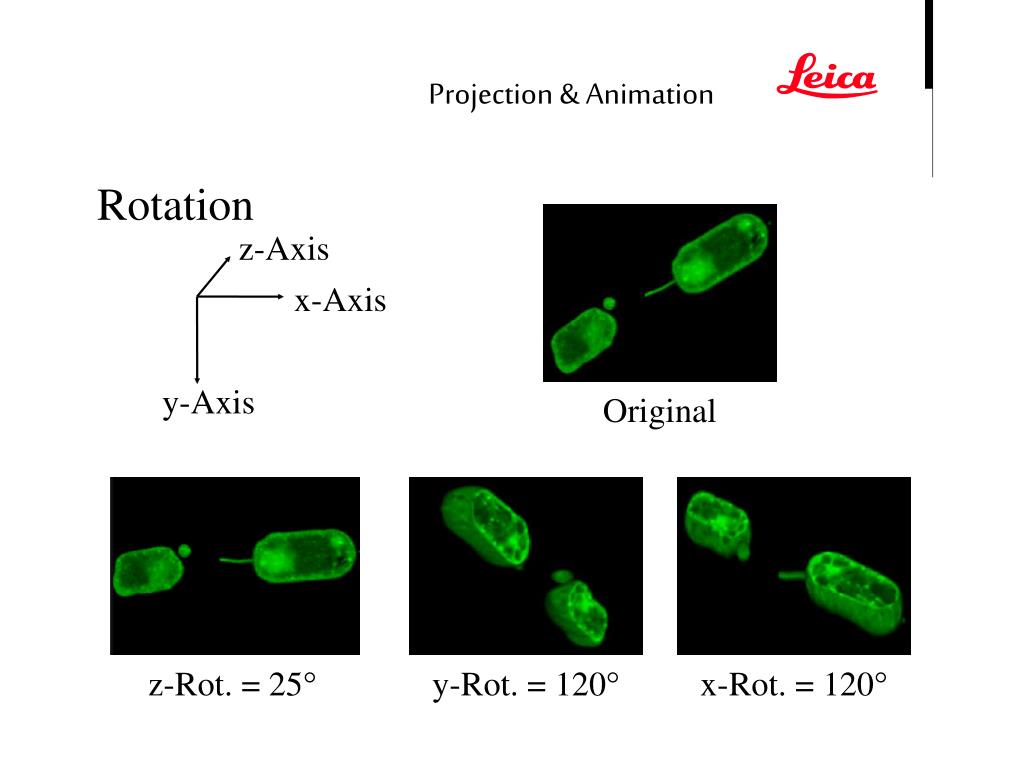 Projection & Animation

Leica

Rotation

z-Axis

x-Axis

y-Axis

Original

z-Rot. = 25°

y-Rot. = 120°

x-Rot. = 120°